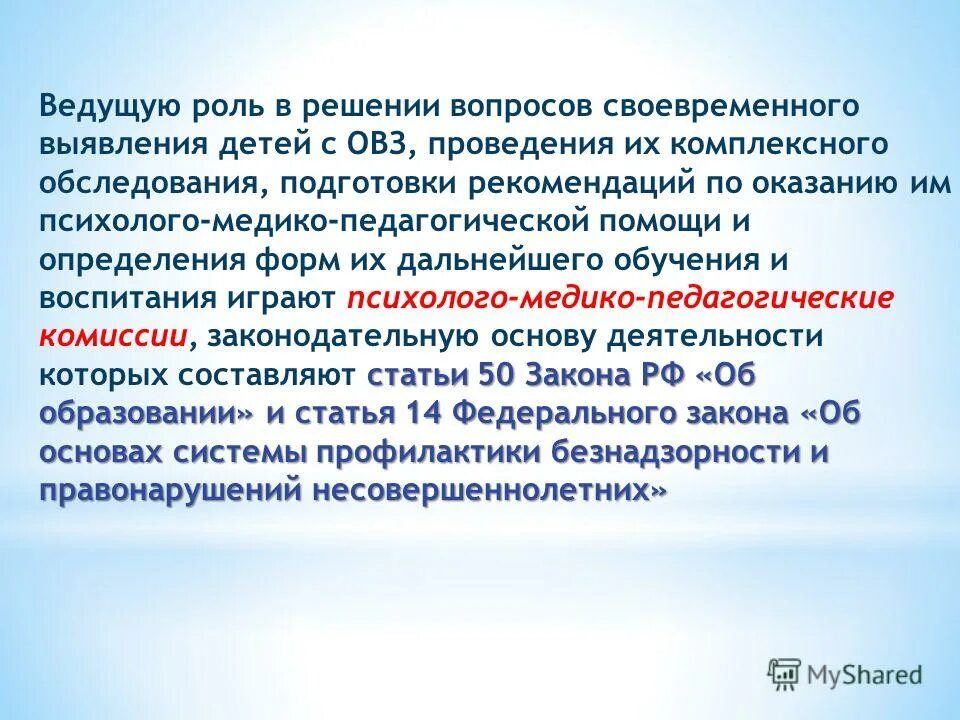 Ведущую роль в решении вопросов своевременного выявления детей с ОВЗ, проведения их комплексного обследования, подготовки рекомендаций по оказанию им психолого-медико-педагогической помощи и определения форм их дальнейшего обучения и воспитания играют психолого-медико-педагогические комиссии, законодательную основу деятельности которых составляют статьи 50 Закона РФ «Об образовании» и статья 14 Федерального закона «Об основах системы профилактики безнадзорности и правонарушений несовершеннолетних»

MyShared